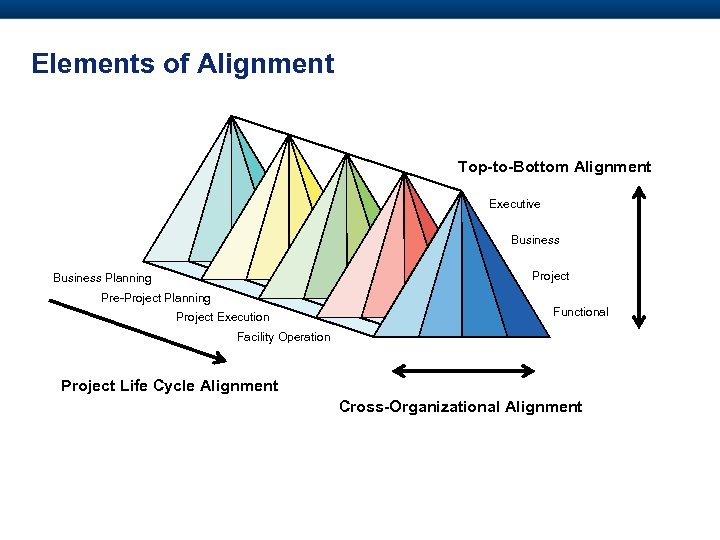 Elements of Alignment

Top-to-Bottom Alignment

Executive

Business

Project

Functional

Business Planning

Pre-Project Planning

Project Execution

Facility Operation

Project Life Cycle Alignment

Cross-Organizational Alignment